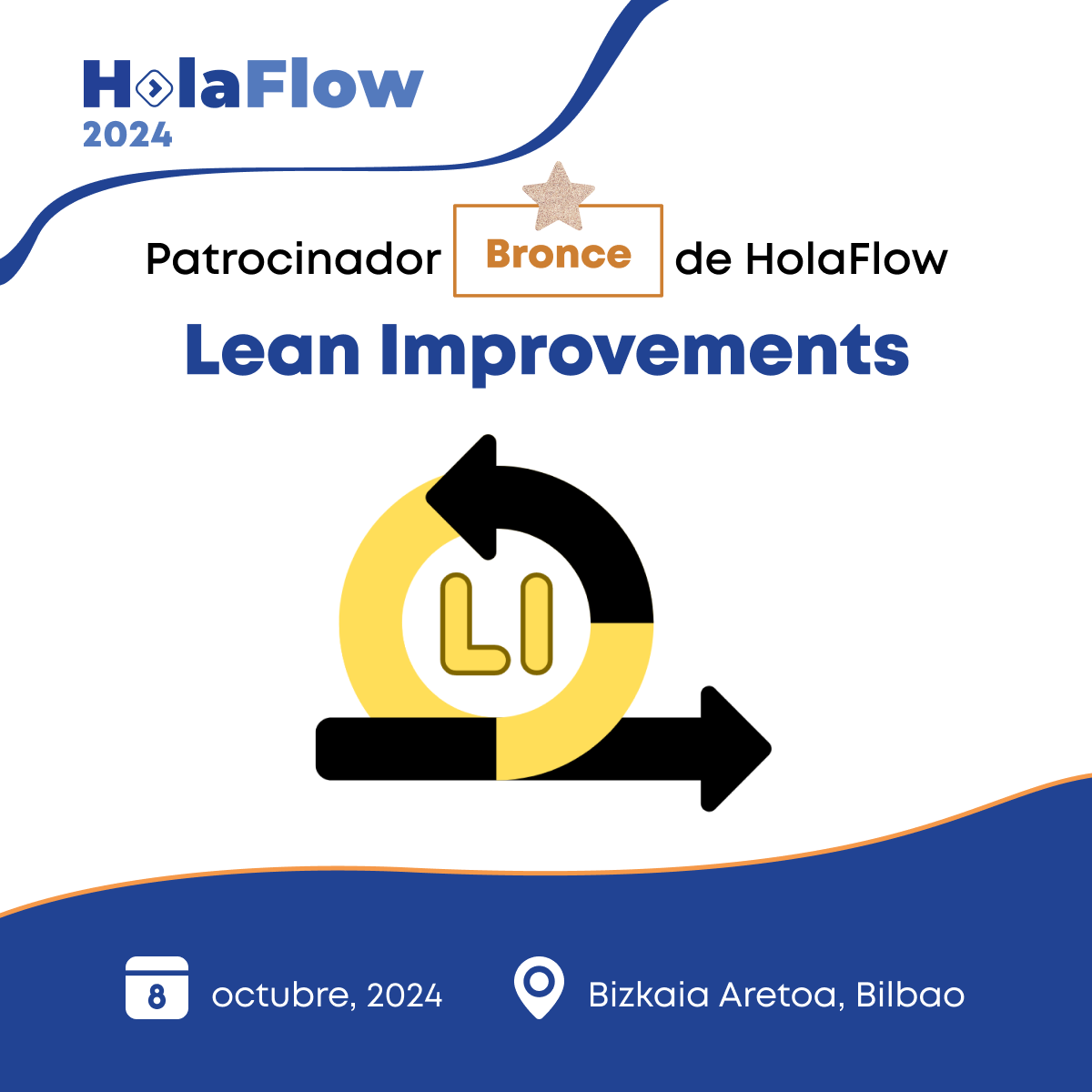 HolaFlow
2024

Patrocinador Bronce de HolaFlow

Lean Improvements

LI

8 octubre, 2024

Bizkaia Aretoa, Bilbao